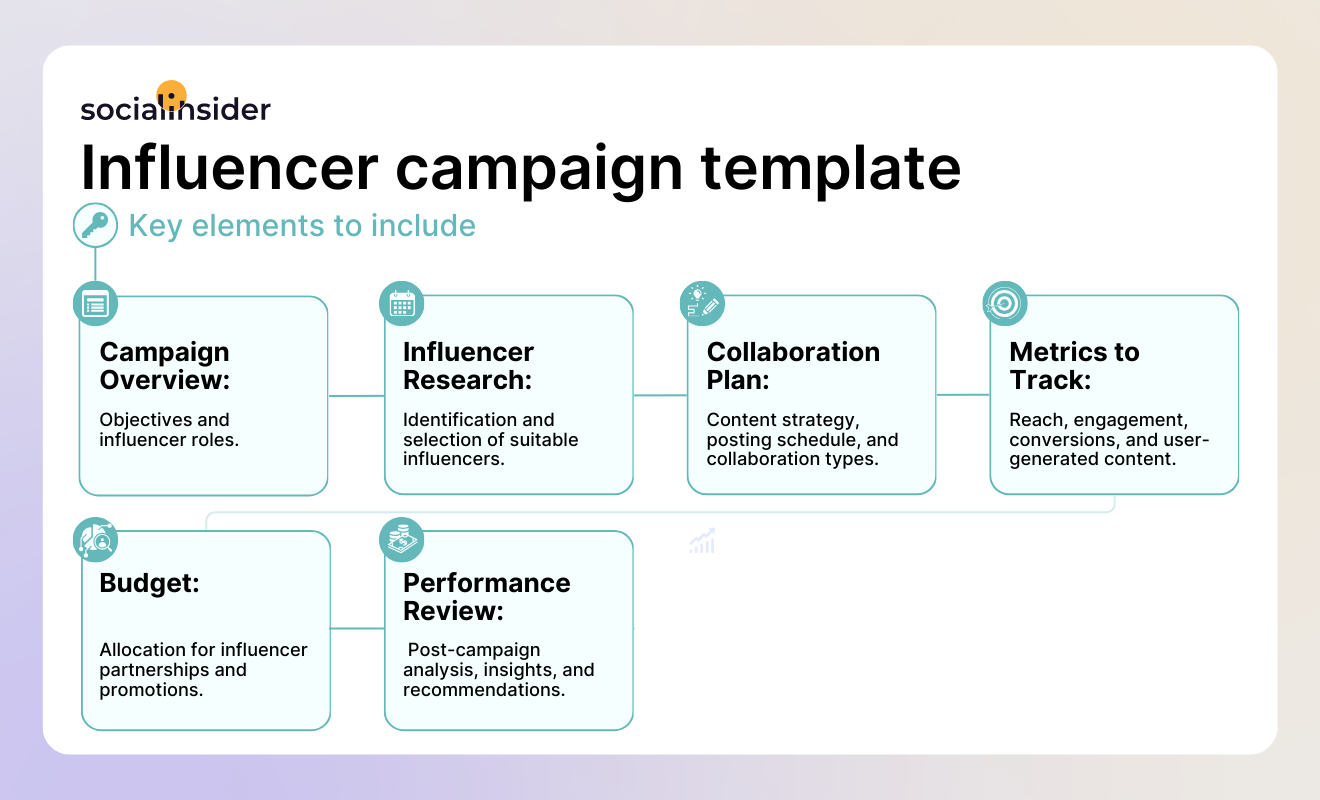 socialinsider

Influencer campaign template

Key elements to include

Campaign Overview:

Objectives and influencer roles.

Influencer Research:

Identification and selection of suitable influencers.

Collaboration Plan:

Content strategy, posting schedule, and collaboration types.

Metrics to Track:

Reach, engagement, conversions, and user-generated content.

Budget:

Allocation for influencer partnerships and promotions.

Performance Review:

Post-campaign analysis, insights, and recommendations.